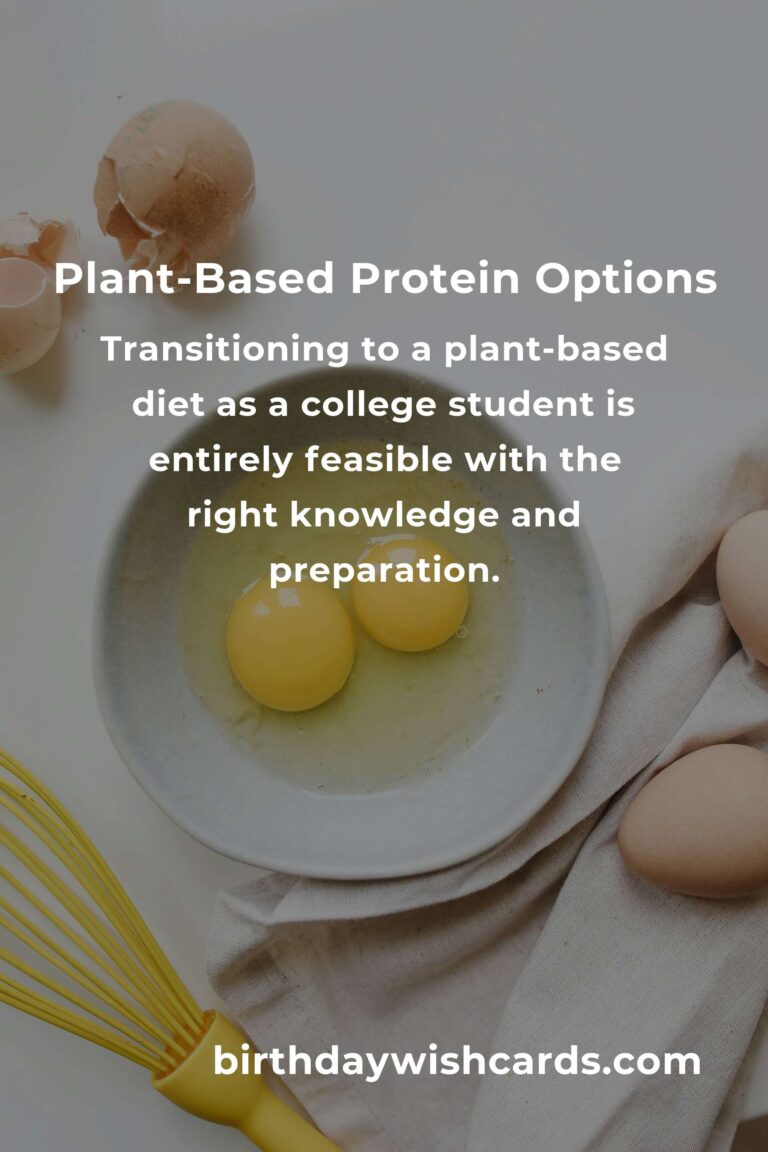 Plant-Based Protein Options

Transitioning to a plant-based diet as a college student is entirely feasible with the right knowledge and preparation.

birthdaywishcards.com